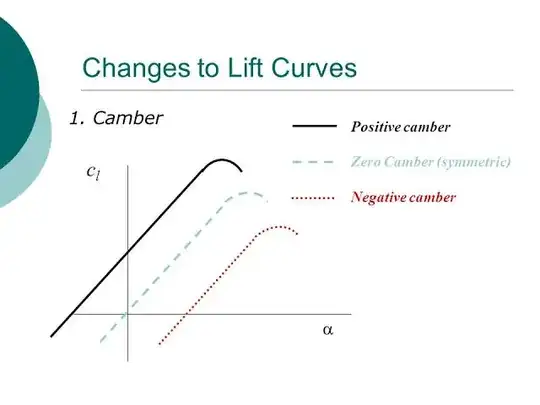 Changes to Lift Curves

1. Camber

Positive camber

Zero Camber (symmetric)

Negative camber

$c_l$

$\alpha$